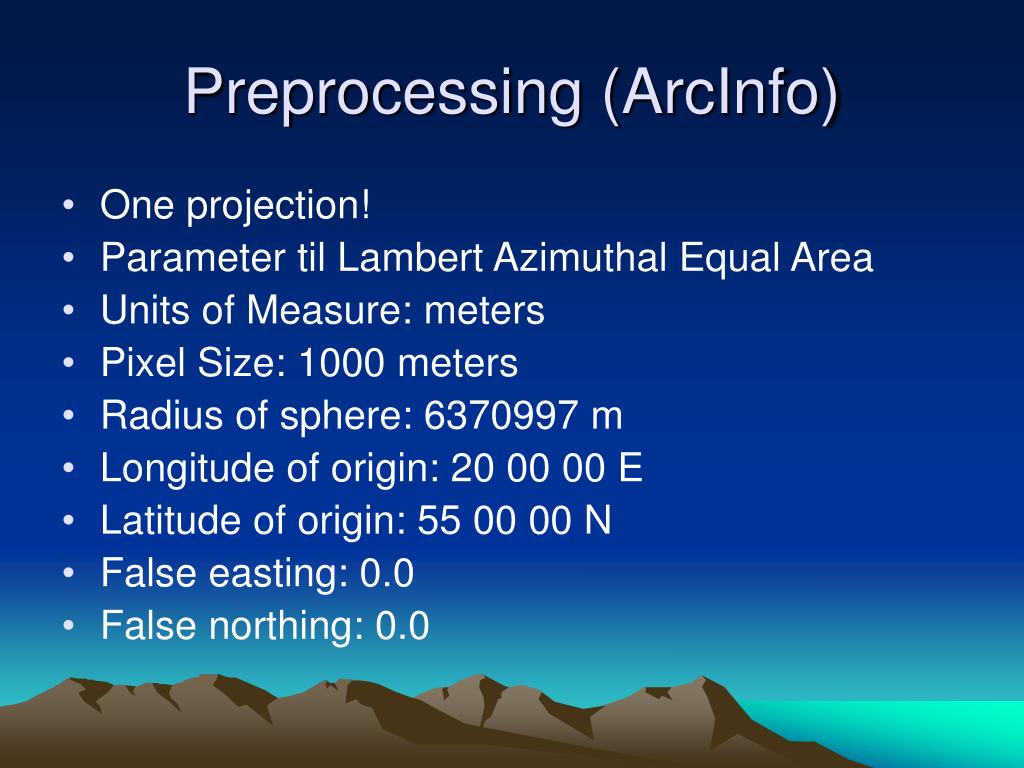 Preprocessing (ArcInfo)

• One projection!
• Parameter til Lambert Azimuthal Equal Area
• Units of Measure: meters
• Pixel Size: 1000 meters
• Radius of sphere: 6370997 m
• Longitude of origin: 20 00 00 E
• Latitude of origin: 55 00 00 N
• False easting: 0.0
• False northing: 0.0